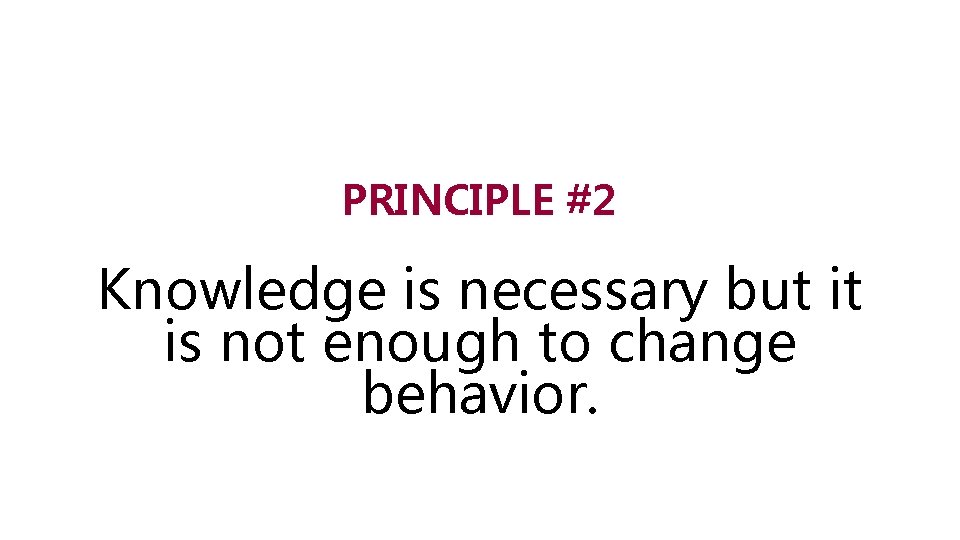 PRINCIPLE #2

Knowledge is necessary but it is not enough to change behavior.